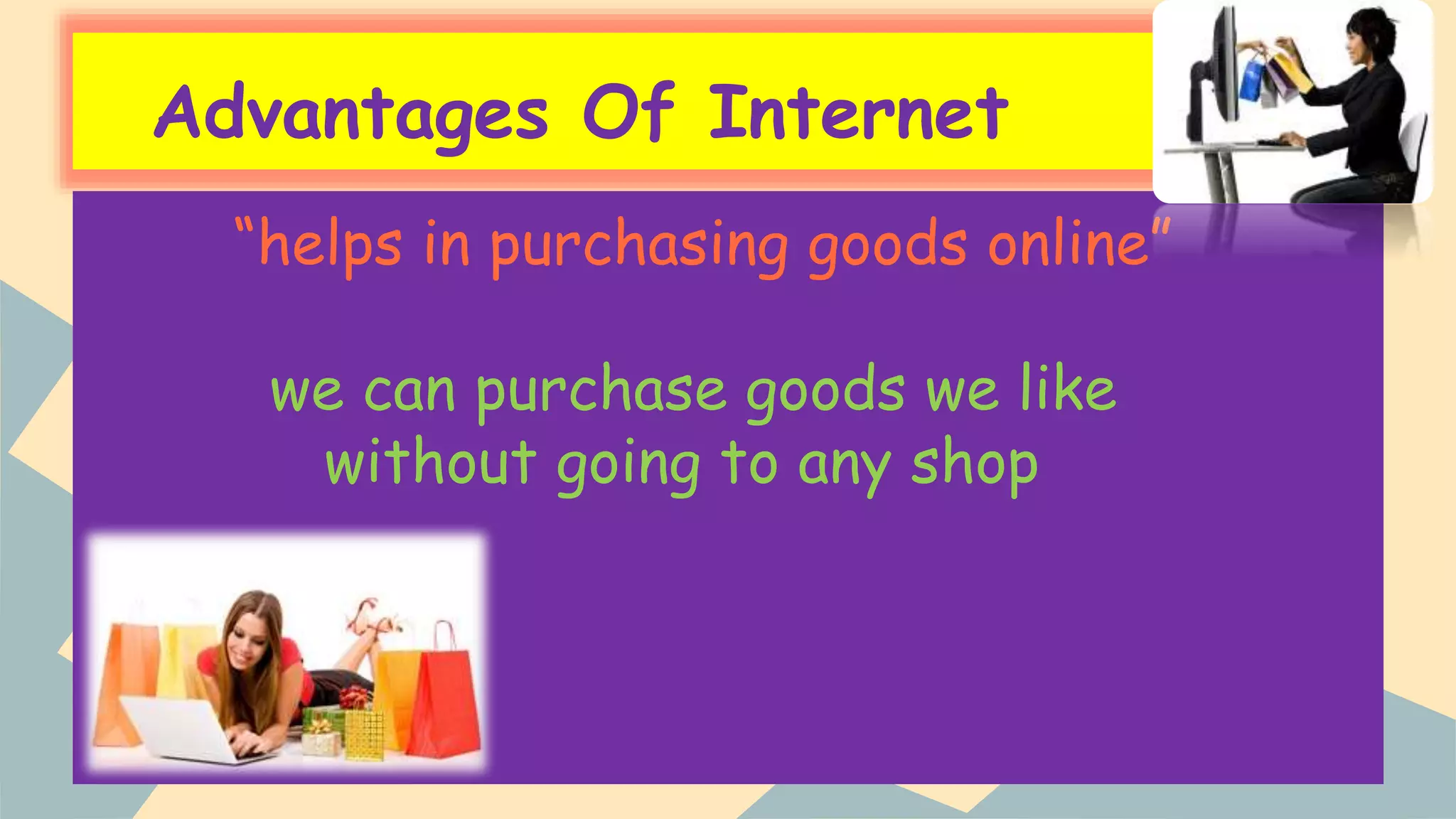 Advantages Of Internet

“helps in purchasing goods online”

we can purchase goods we like without going to any shop